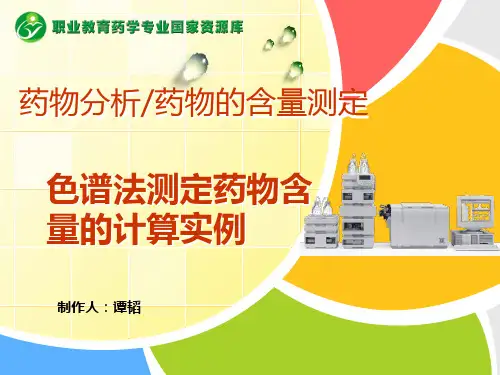 职业教育药学专业国家资源库

药物分析/药物的含量测定

色谱法测定药物含量的计算实例

制作人：谭韬